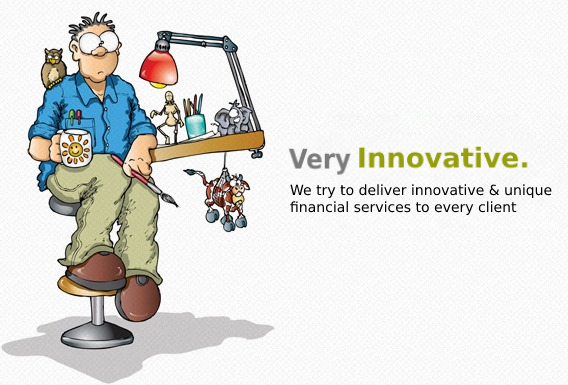 Very Innovative.

We try to deliver innovative & unique financial services to every client